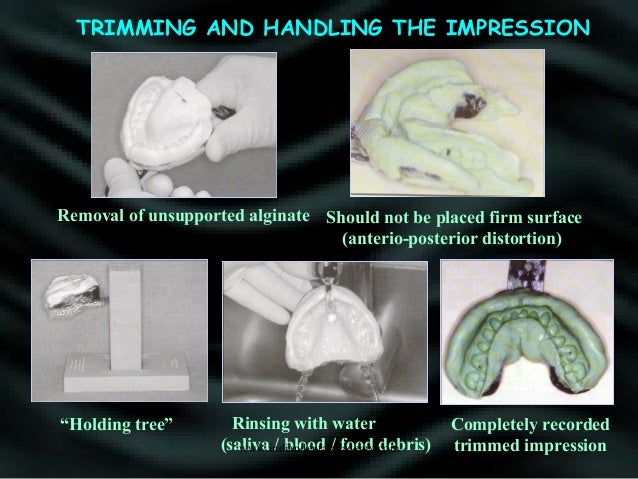 TRIMMING AND HANDLING THE IMPRESSION

Removal of unsupported alginate

Should not be placed firm surface (anterio-posterior distortion)

"Holding tree"

Rinsing with water (saliva / blood / food debris)

Completely recorded trimmed impression